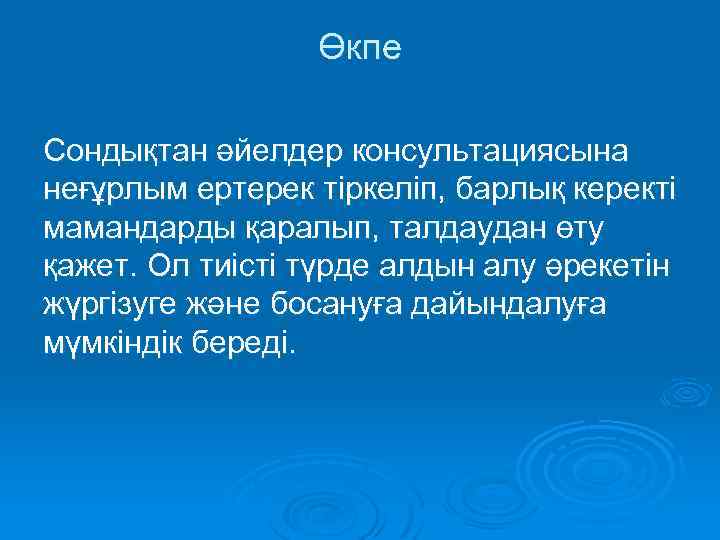 Өкпе

Сондықтан әйелдер консультациясына неғұрлым ертерек тіркеліп, барлық керекті мамандарды қаралып, талдаудан өту қажет. Ол тиісті түрде алдын алу әрекетін жүргізуге және босануға дайындалуға мүмкіндік береді.